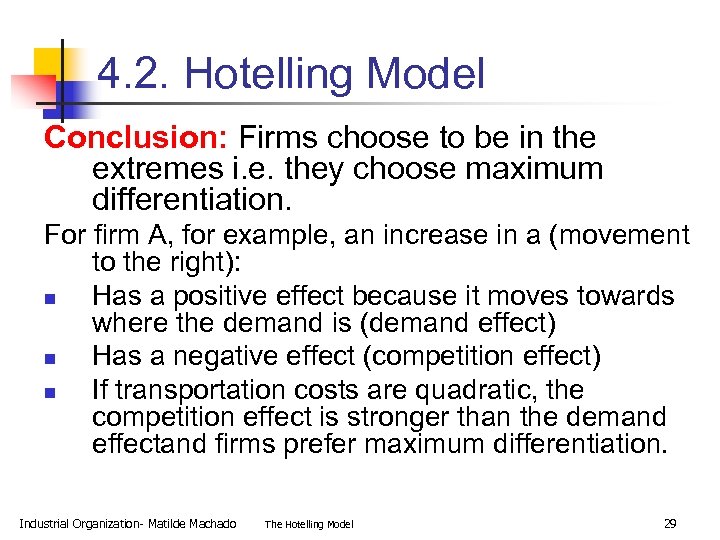 4.2. Hotelling Model

Conclusion: Firms choose to be in the extremes i.e. they choose maximum differentiation.

For firm A, for example, an increase in a (movement to the right):

- Has a positive effect because it moves towards where the demand is (demand effect)
- Has a negative effect (competition effect)
- If transportation costs are quadratic, the competition effect is stronger than the demand effectand firms prefer maximum differentiation.

Industrial Organization- Matilde Machado The Hotelling Model 29